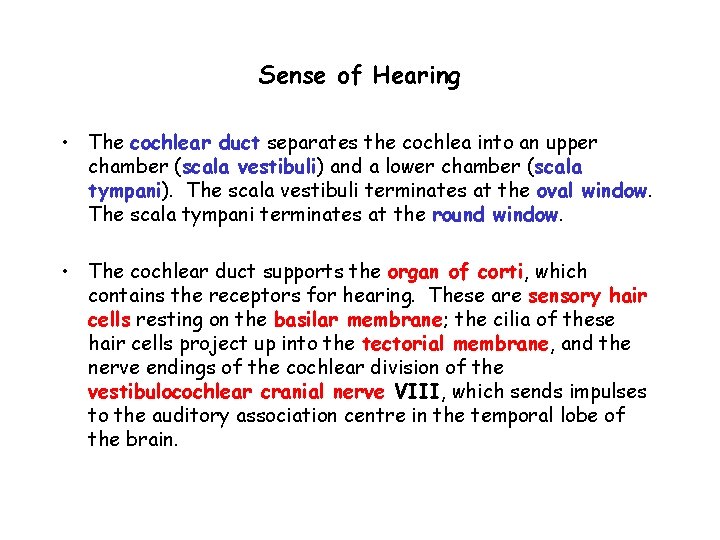 Sense of Hearing

• The cochlear duct separates the cochlea into an upper chamber (scala vestibuli) and a lower chamber (scala tympani). The scala vestibuli terminates at the oval window. The scala tympani terminates at the round window.

• The cochlear duct supports the organ of corti, which contains the receptors for hearing. These are sensory hair cells resting on the basilar membrane; the cilia of these hair cells project up into the tectorial membrane, and the nerve endings of the cochlear division of the vestibulocochlear cranial nerve VIII, which sends impulses to the auditory association centre in the temporal lobe of the brain.